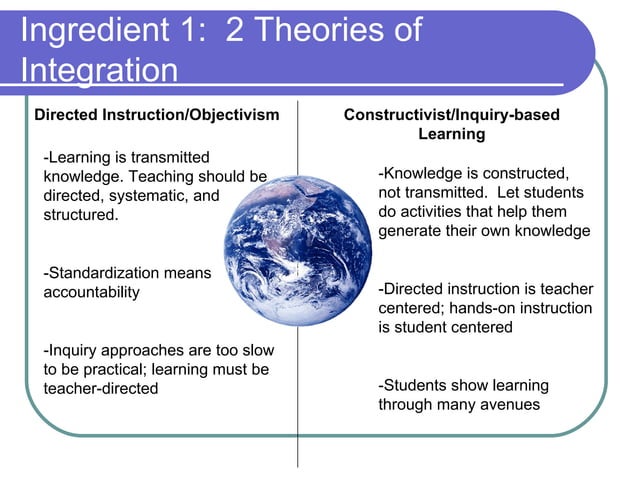 Ingredient 1: 2 Theories of Integration

Directed Instruction/Objectivism

-Learning is transmitted knowledge. Teaching should be directed, systematic, and structured.

-Standardization means accountability

-Inquiry approaches are too slow to be practical; learning must be teacher-directed

Constructivist/Inquiry-based Learning

-Knowledge is constructed, not transmitted. Let students do activities that help them generate their own knowledge

-Directed instruction is teacher centered; hands-on instruction is student centered

-Students show learning through many avenues